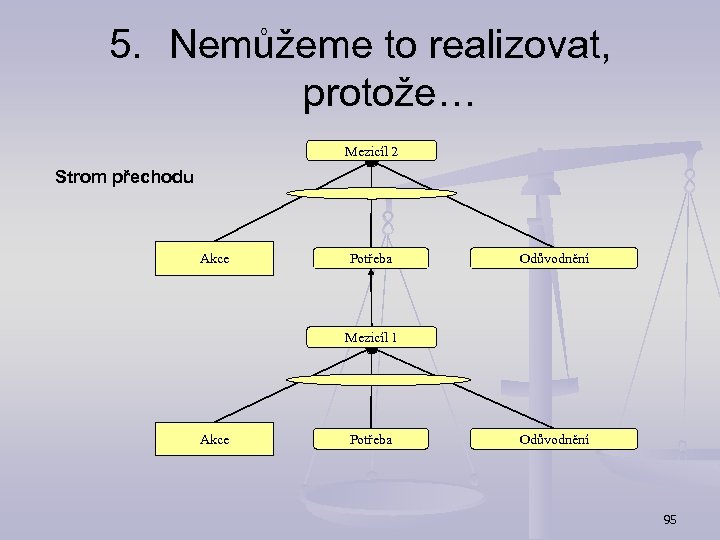 5. Nemůžeme to realizovat, protože…

Strom přechodu

Mezicíl 2

Akce

Potřeba

Odůvodnění

Mezicíl 1

Akce

Potřeba

Odůvodnění

95